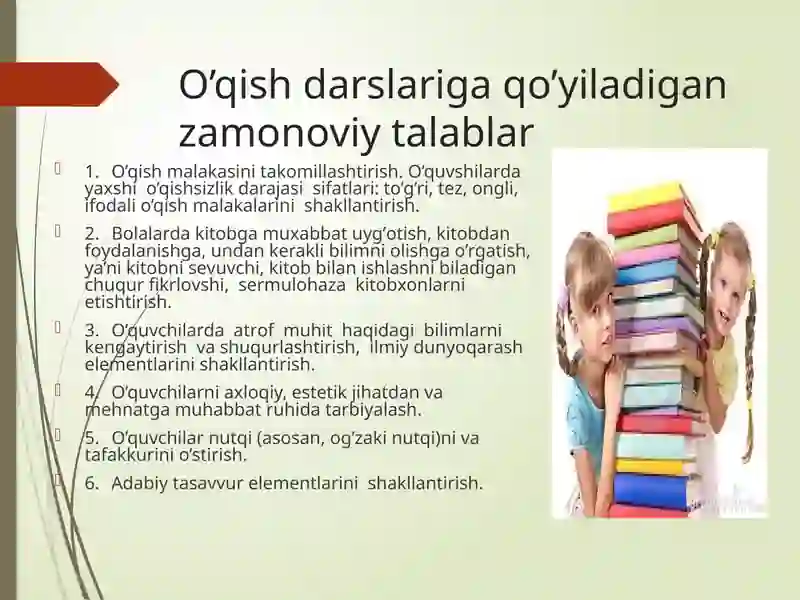 O’qish darslariga qo’yiladigan zamonoviy talablar

1. O’qish malakasini takomillashtirish. O’quvshilarda yaxshi o’qishsizlik darajasi sifatlari: to’g’ri, tez, ongli, ifodali o’qish malakalarini shakllantirish.

2. Bolalarda kitobga muxabbat uyg’otish, kitobdan foydalanishga, undan kerakli bilimni olishga o’rgatish, ya’ni kitobni sevuvchi, kitob bilan ishlashni biladigan chuqur fikrlovshi, sermulohaza kitobxonlarni etishtirish.

3. O’quvchilarda atrof muhit haqidagi bilimlarni kengaytirish va shuqurlashtirish, ilmiy dunyoqarash elementlarini shakllantirish.

4. O’quvchilarni axloqiy, estetik jihatdan va mehnatga muhabbat ruhida tarbiyalash.

5. O’quvchilar nutqi (asosan, og’zaki nutqi)ni va tafakkurini o’stirish.

6. Adabiy tasavvur elementlarini shakllantirish.